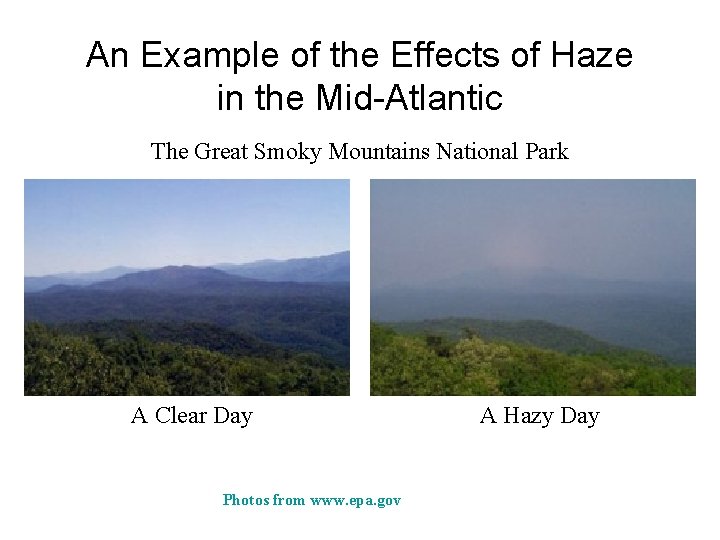 An Example of the Effects of Haze in the Mid-Atlantic

The Great Smoky Mountains National Park

A Clear Day

A Hazy Day

Photos from www.epa.gov